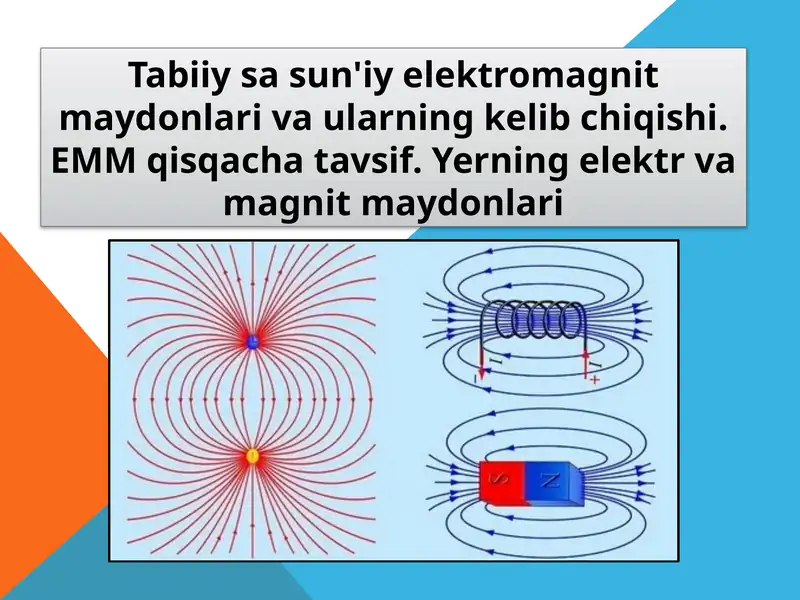 Tabiiy sa sun'iy elektromagnit maydonlari va ularning kelib chiqishi. EMM qisqacha tavsif. Yerning elektr va magnit maydonlari

I

I

−

+

S

N